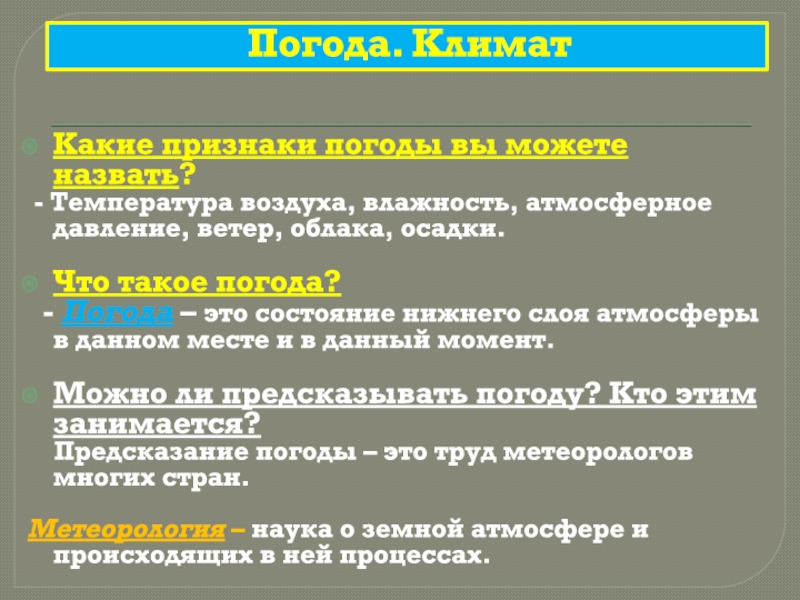 Погода. Климат

Какие признаки погоды вы можете назвать?
- Температура воздуха, влажность, атмосферное давление, ветер, облака, осадки.

Что такое погода?
- Погода – это состояние нижнего слоя атмосферы в данном месте и в данный момент.

Можно ли предсказывать погоду? Кто этим занимается?
Предсказание погоды – это труд метеорологов многих стран.

Метеорология – наука о земной атмосфере и происходящих в ней процессах.